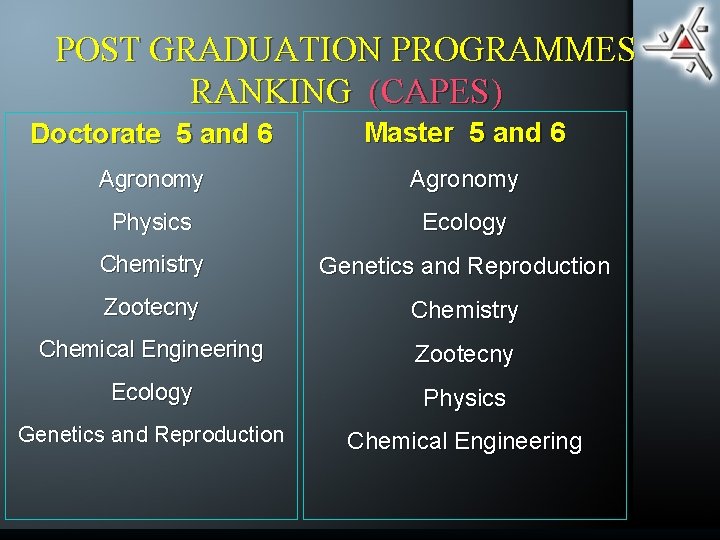 POST GRADUATION PROGRAMMES RANKING (CAPES)

Doctorate 5 and 6

Agronomy

Physics

Chemistry

Zootecny

Chemical Engineering

Ecology

Genetics and Reproduction

Master 5 and 6

Agronomy

Ecology

Genetics and Reproduction

Chemistry

Zootecny

Physics

Chemical Engineering